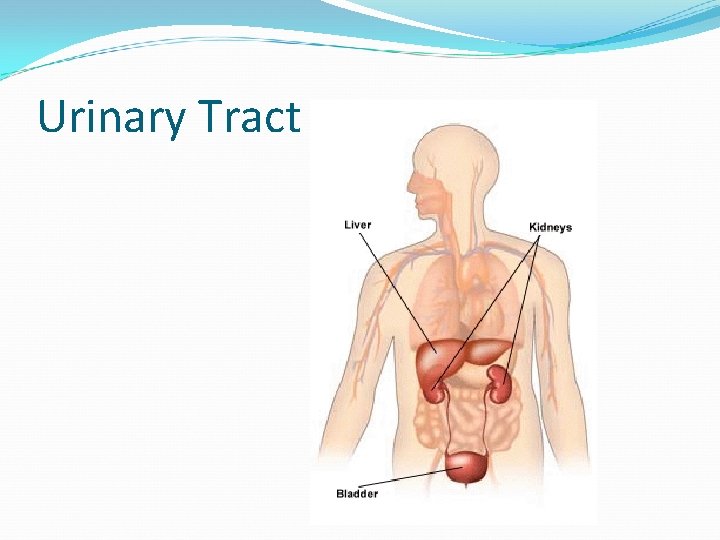 Urinary Tract

Liver

Kidneys

Bladder